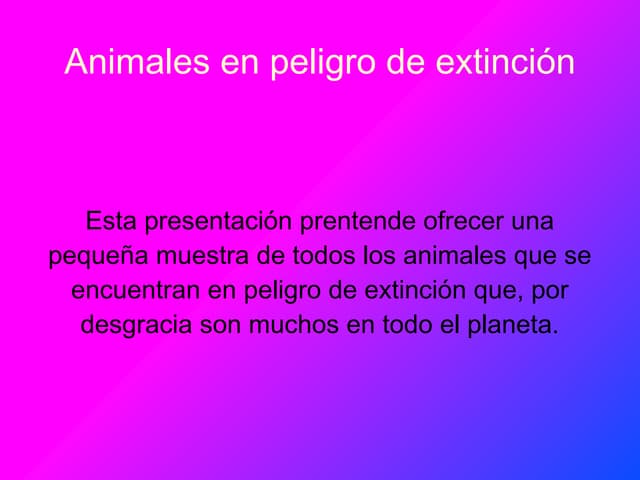 Animales en peligro de extinción

Esta presentación prentende ofrecer una pequeña muestra de todos los animales que se encuentran en peligro de extinción que, por desgracia son muchos en todo el planeta.